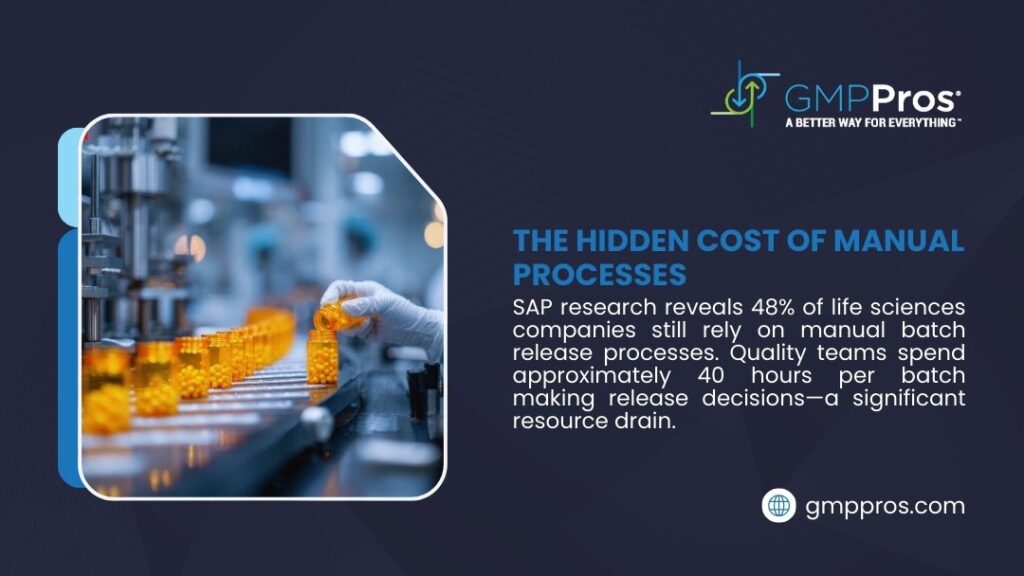 GMPPros®
A BETTER WAY FOR EVERYTHING™

THE HIDDEN COST OF MANUAL PROCESSES

SAP research reveals 48% of life sciences companies still rely on manual batch release processes. Quality teams spend approximately 40 hours per batch making release decisions—a significant resource drain.

gmppros.com